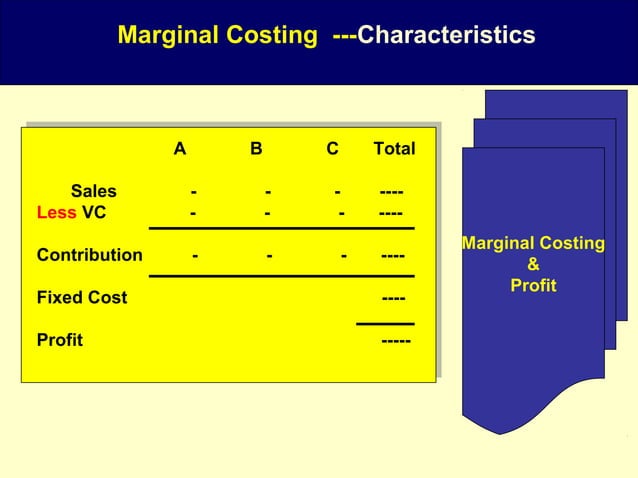 Marginal Costing ---Characteristics

| | A | B | C | Total |
|---|---|---|---|---|
| Sales | - | - | - | ---- |
| Less VC | - | - | - | ---- |
| Contribution | - | - | - | ---- |
| Fixed Cost | | | | ---- |
| Profit | | | | ----- |

Marginal Costing & Profit